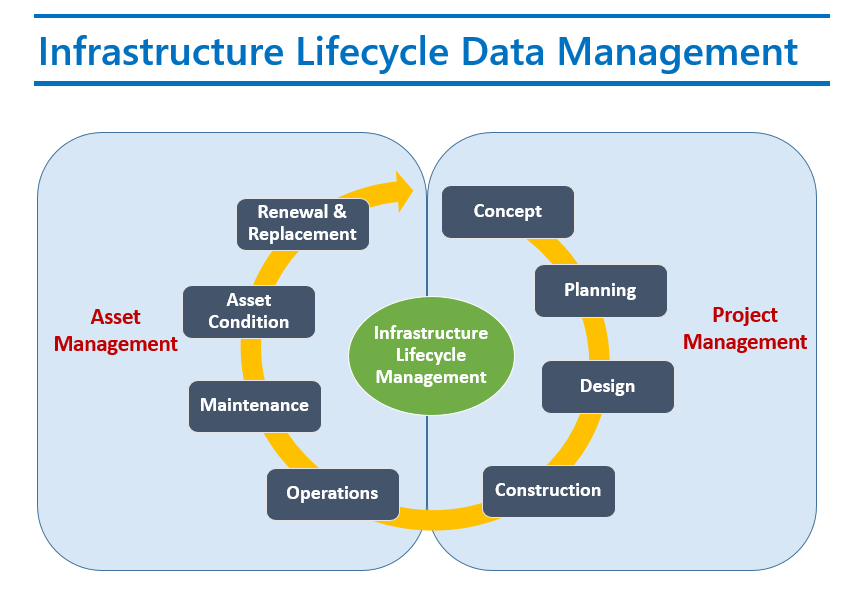 Infrastructure Lifecycle Data Management

Asset Management

Renewal & Replacement

Asset Condition

Maintenance

Operations

Infrastructure Lifecycle Management

Concept

Planning

Design

Construction

Project Management